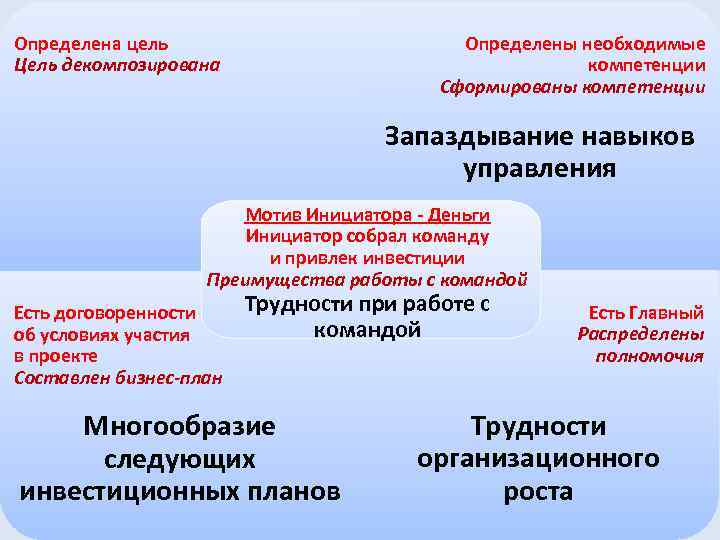 Определена цель
Цель декомпозирована

Определены необходимые компетенции
Сформированы компетенции

Запаздывание навыков управления

Мотив Инициатора - Деньги
Инициатор собрал команду и привлек инвестиции
Преимущества работы с командой
Трудности при работе с командой

Есть договоренности об условиях участия в проекте
Составлен бизнес-план

Есть Главный
Распределены полномочия

Многообразие следующих инвестиционных планов

Трудности организационного роста